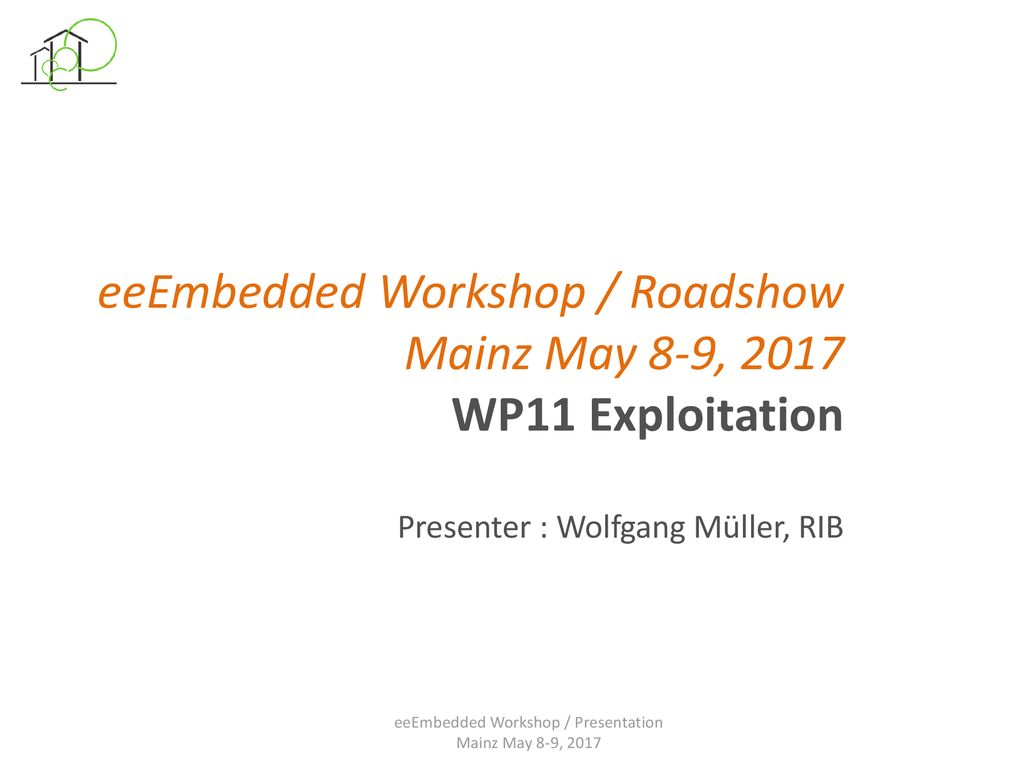 eeEmbedded Workshop / Roadshow
Mainz May 8-9, 2017
WP11 Exploitation

Presenter : Wolfgang Müller, RIB

eeEmbedded Workshop / Presentation
Mainz May 8-9, 2017